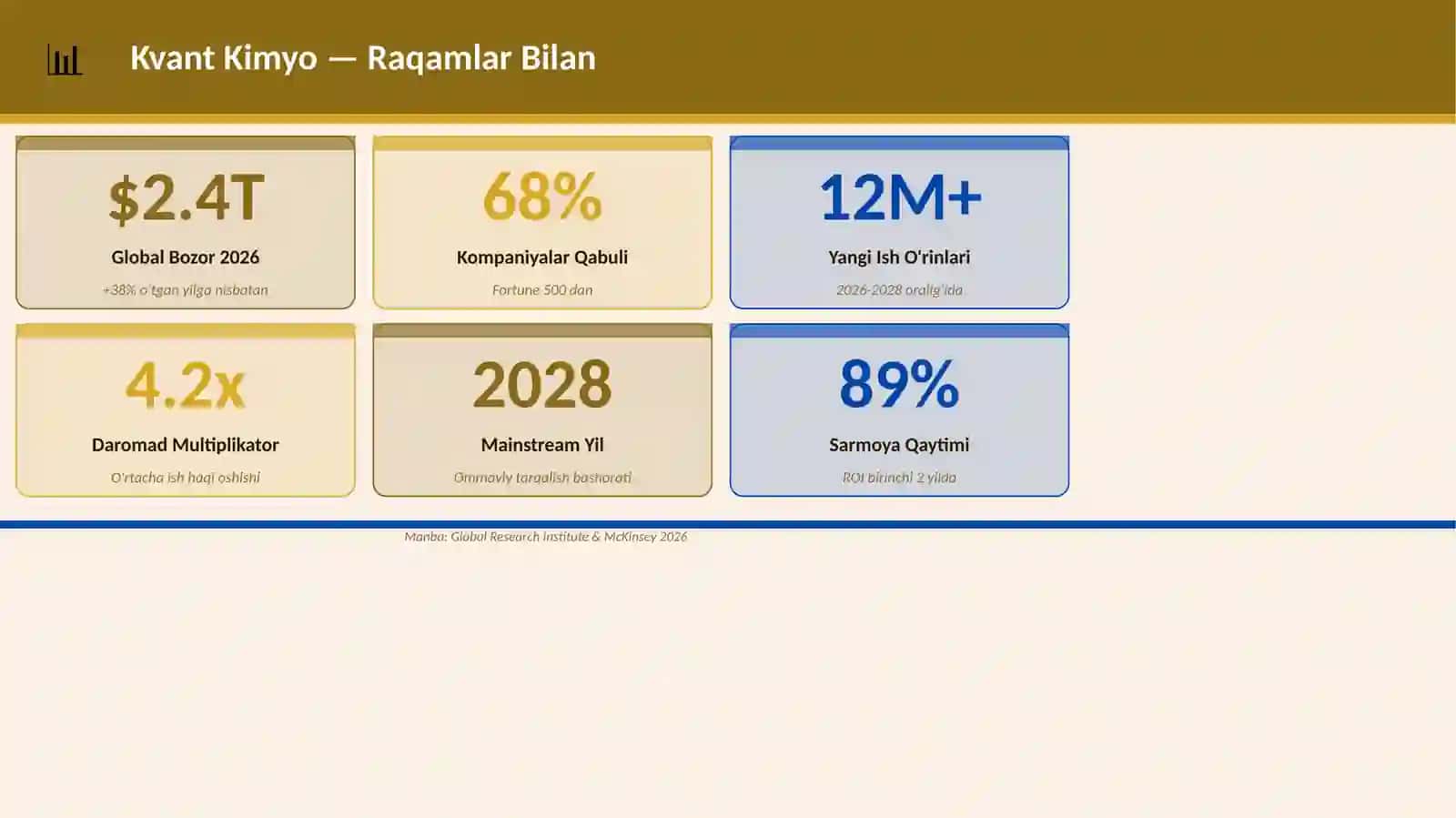 Kvant Kimyo — Raqamlar Bilan

$2.4T
Global Bozor 2026
+38% o'tgan yilga nisbatan

68%
Kompaniyalar Qabuli
Fortune 500 dan

12M+
Yangi Ish O'rinlari
2026-2028 oralig'ida

4.2x
Daromad Multiplikator
O'rtacha ish haqi oshishi

2028
Mainstream Yil
Ommaviy tarqalish bashorati

89%
Sarmoya Qaytimi
ROI birinchi 2 yilda

Manba: Global Research Institute & McKinsey 2026